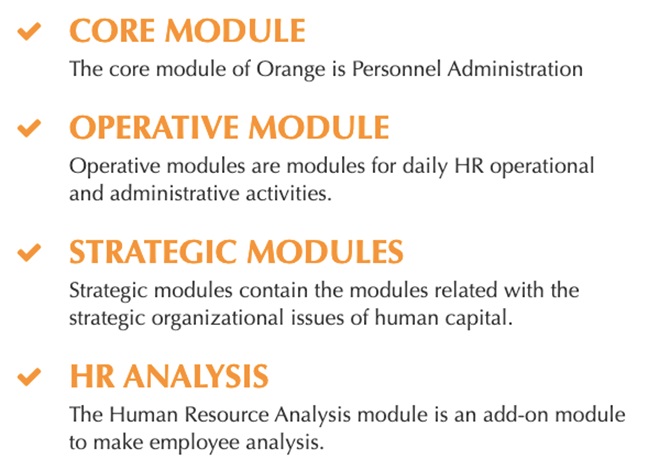 CORE MODULE
The core module of Orange is Personnel Administration

OPERATIVE MODULE
Operative modules are modules for daily HR operational and administrative activities.

STRATEGIC MODULES
Strategic modules contain the modules related with the strategic organizational issues of human capital.

HR ANALYSIS
The Human Resource Analysis module is an add-on module to make employee analysis.